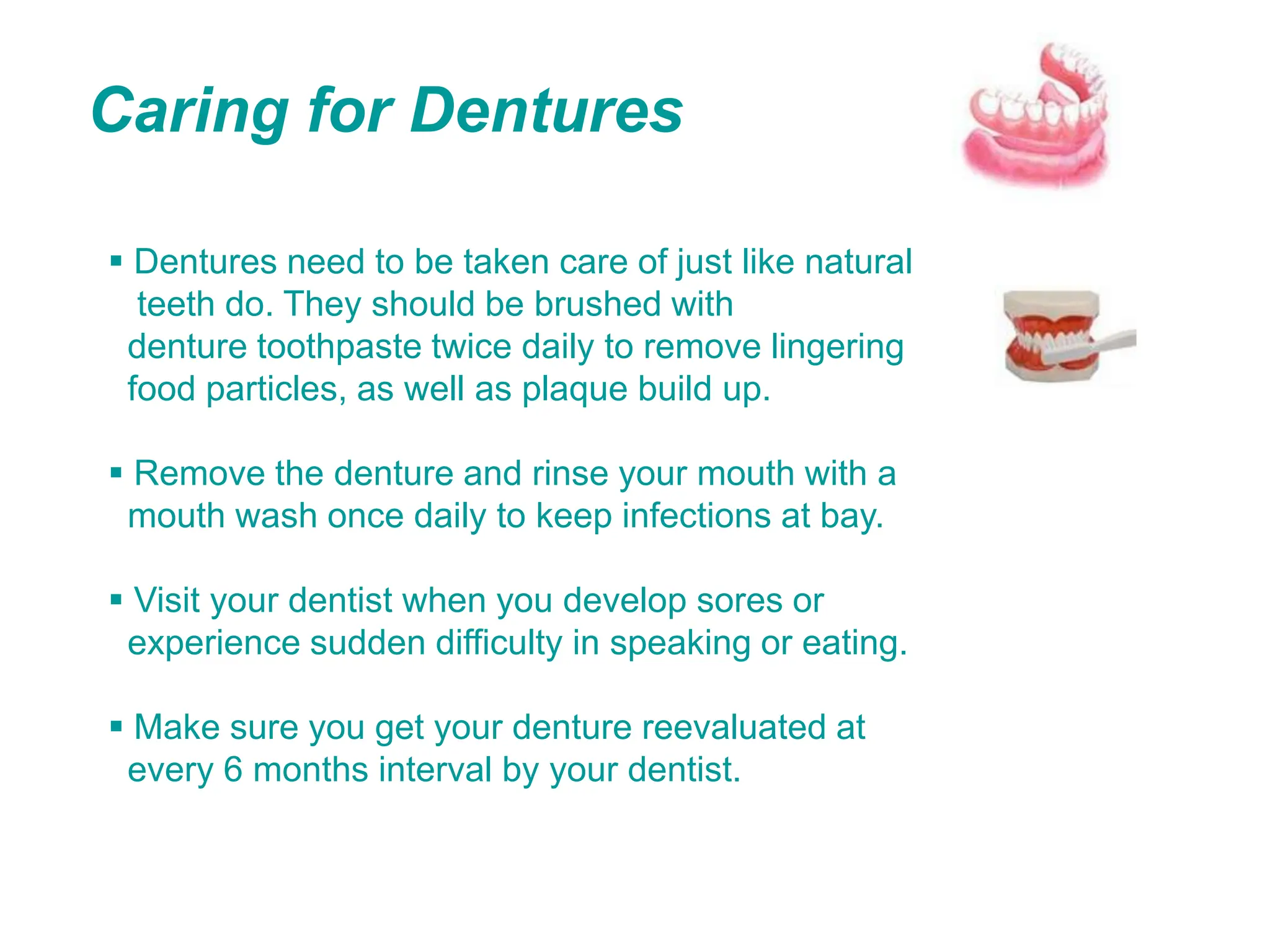 Caring for Dentures

▪ Dentures need to be taken care of just like natural teeth do. They should be brushed with denture toothpaste twice daily to remove lingering food particles, as well as plaque build up.

▪ Remove the denture and rinse your mouth with a mouth wash once daily to keep infections at bay.

▪ Visit your dentist when you develop sores or experience sudden difficulty in speaking or eating.

▪ Make sure you get your denture reevaluated at every 6 months interval by your dentist.